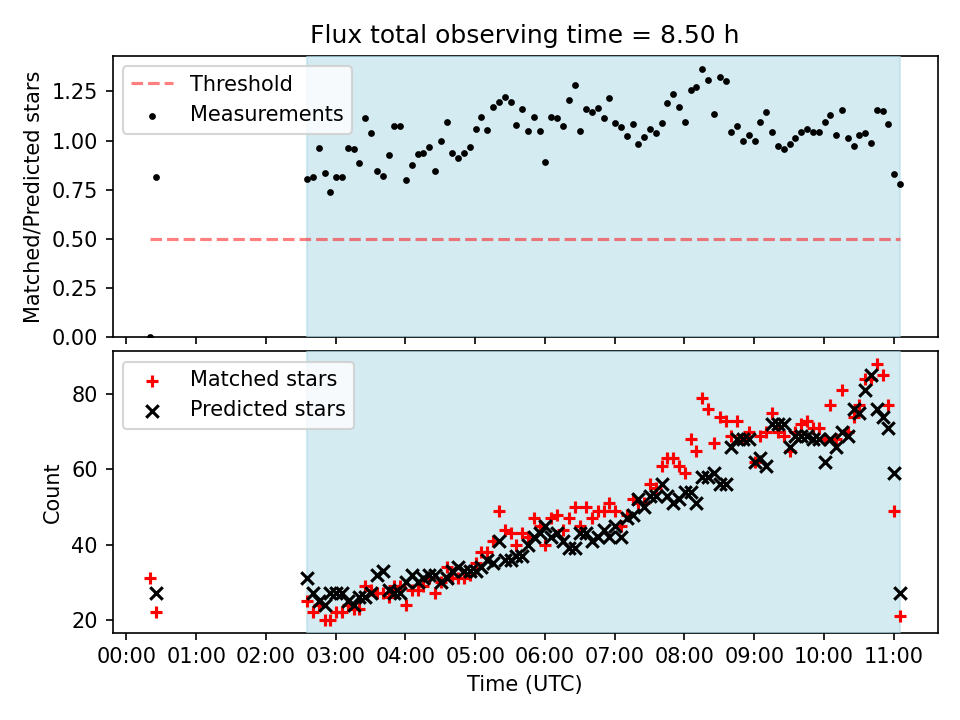 Flux total observing time = 8.50 h

Threshold
Measurements

Matched/Predicted stars

1.25
1.00
0.75
0.50
0.25
0.00

Matched stars
Predicted stars

Count

80
60
40
20

00:00 01:00 02:00 03:00 04:00 05:00 06:00 07:00 08:00 09:00 10:00 11:00

Time (UTC)